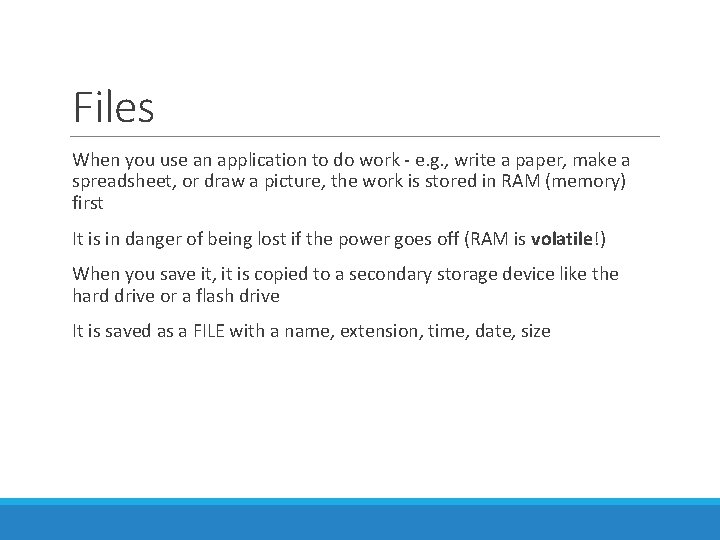 Files

When you use an application to do work - e.g., write a paper, make a spreadsheet, or draw a picture, the work is stored in RAM (memory) first

It is in danger of being lost if the power goes off (RAM is volatile!)

When you save it, it is copied to a secondary storage device like the hard drive or a flash drive

It is saved as a FILE with a name, extension, time, date, size